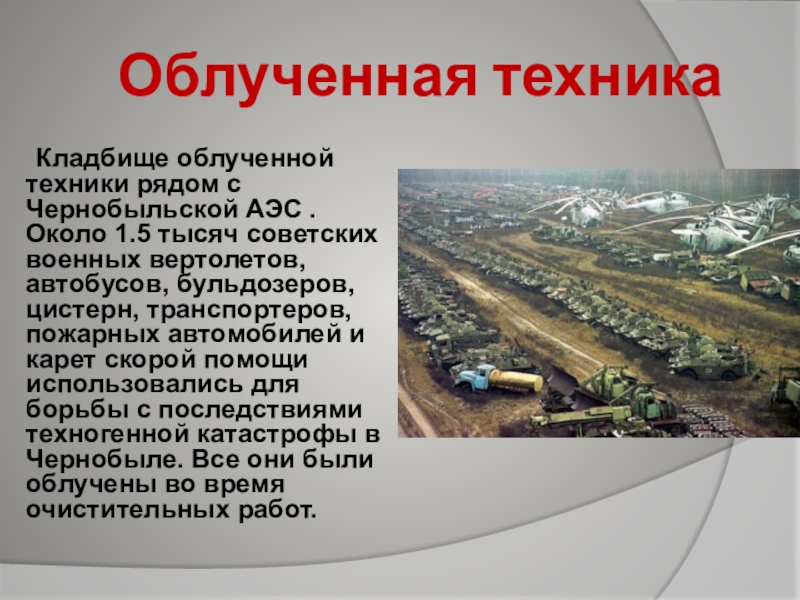 Облученная техника

Кладбище облученной техники рядом с Чернобыльской АЭС . Около 1.5 тысяч советских военных вертолетов, автобусов, бульдозеров, цистерн, транспортеров, пожарных автомобилей и карет скорой помощи использовались для борьбы с последствиями техногенной катастрофы в Чернобыле. Все они были облучены во время очистительных работ.